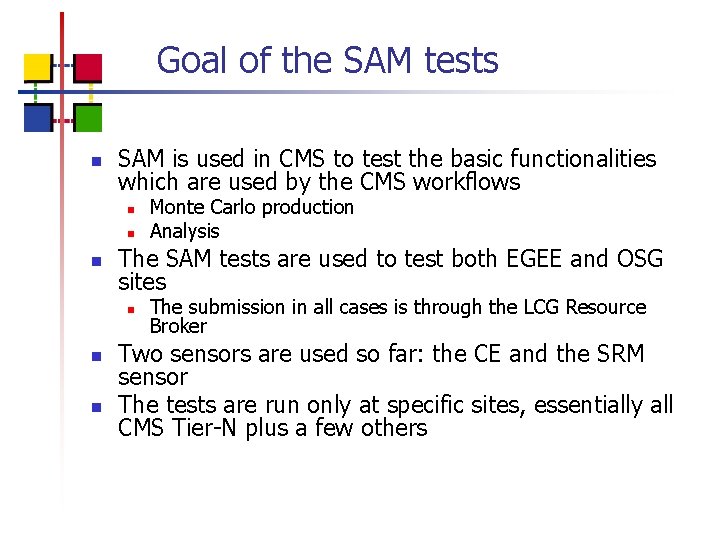 Goal of the SAM tests

- SAM is used in CMS to test the basic functionalities which are used by the CMS workflows
  - Monte Carlo production
  - Analysis
- The SAM tests are used to test both EGEE and OSG sites
  - The submission in all cases is through the LCG Resource Broker
- Two sensors are used so far: the CE and the SRM sensor
- The tests are run only at specific sites, essentially all CMS Tier-N plus a few others